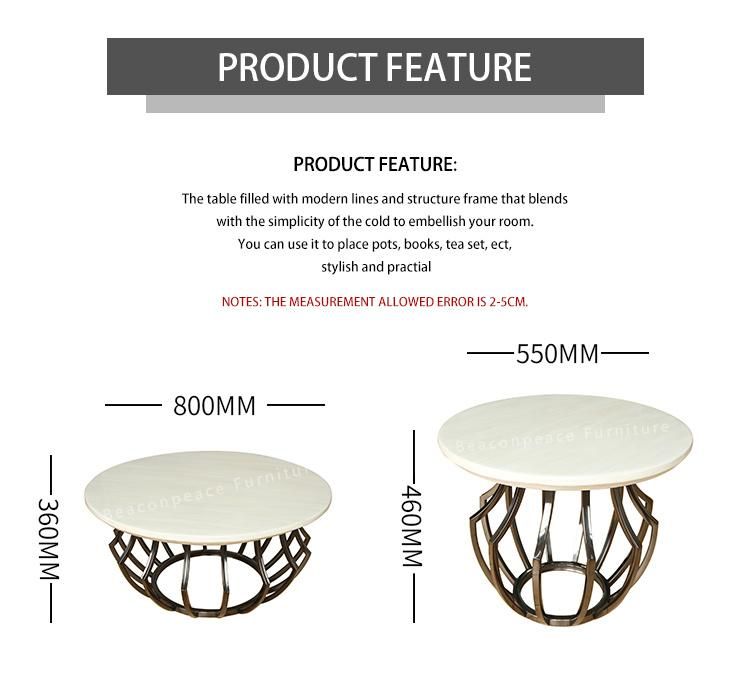 PRODUCT FEATURE

PRODUCT FEATURE:

The table filled with modern lines and structure frame that blends with the simplicity of the cold to embellish your room. You can use it to place pots, books, tea set, ect, stylish and practial

NOTES: THE MEASUREMENT ALLOWED ERROR IS 2-5CM.

800MM

360MM

Beaconpeace Furniture

550MM

460MM

Beaconpeace Furniture